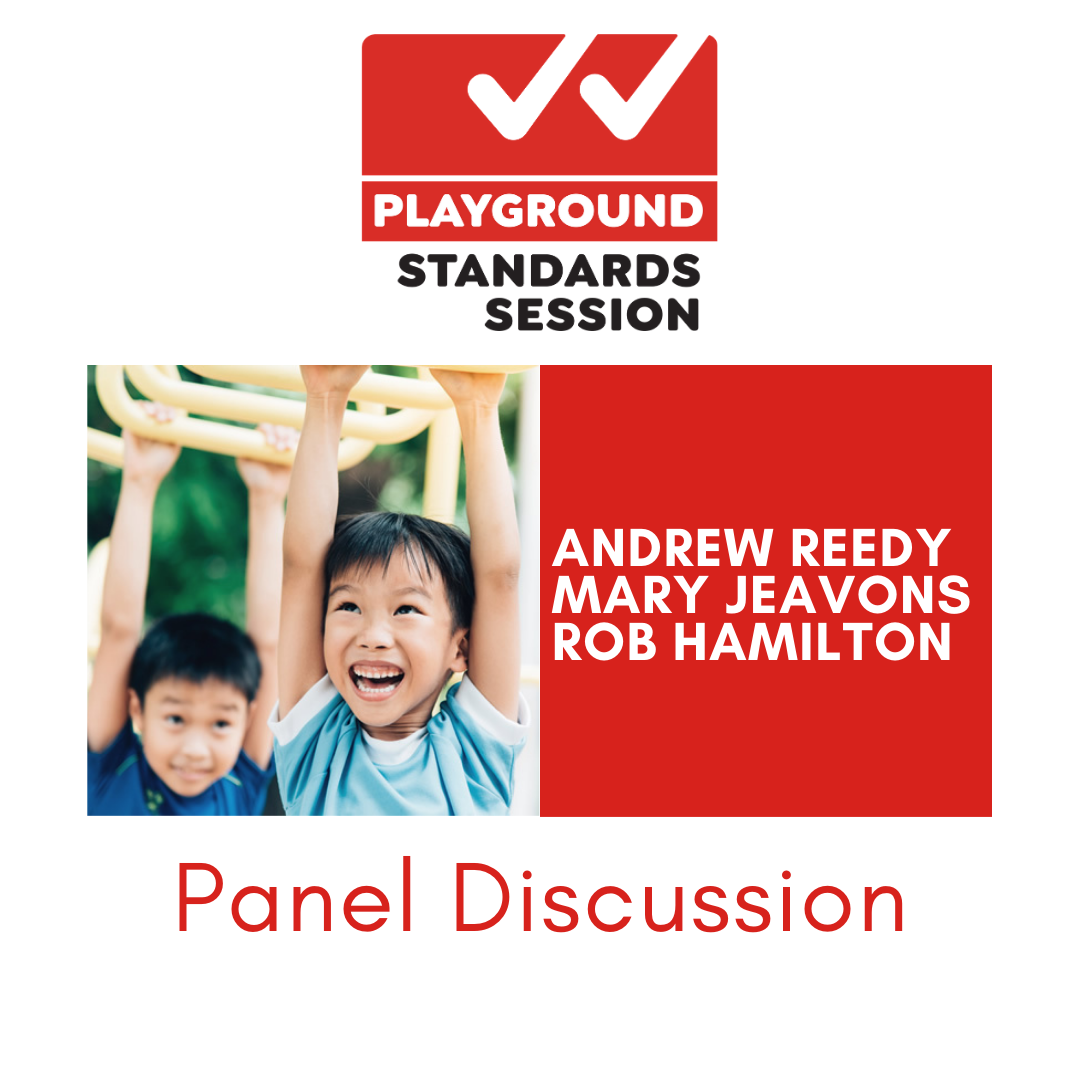 PLAYGROUND
STANDARDS
SESSION

ANDREW REEDY
MARY JEAVONS
ROB HAMILTON

Panel Discussion